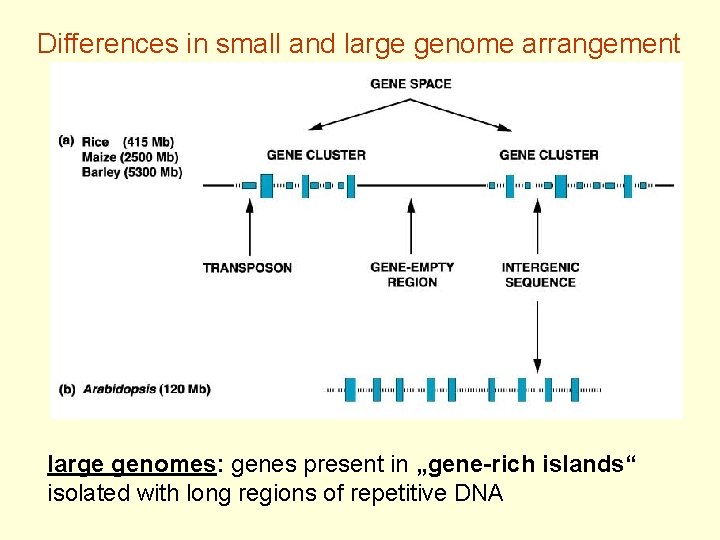 Differences in small and large genome arrangement

GENE SPACE

(a) Rice (415 Mb)
Maize (2500 Mb)
Barley (5300 Mb)

GENE CLUSTER

GENE CLUSTER

TRANSPOSON

GENE-EMPTY REGION

INTERGENIC SEQUENCE

(b) Arabidopsis (120 Mb)

large genomes: genes present in „gene-rich islands“ isolated with long regions of repetitive DNA